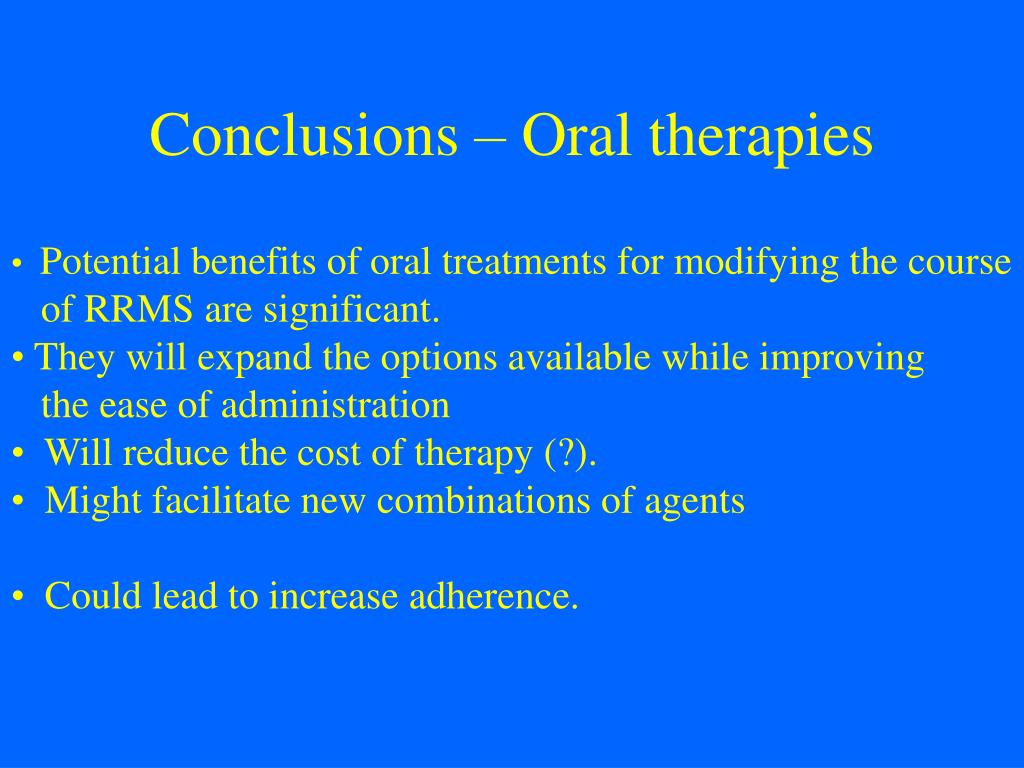 Conclusions – Oral therapies

• Potential benefits of oral treatments for modifying the course of RRMS are significant.
• They will expand the options available while improving the ease of administration
• Will reduce the cost of therapy (?).
• Might facilitate new combinations of agents

• Could lead to increase adherence.